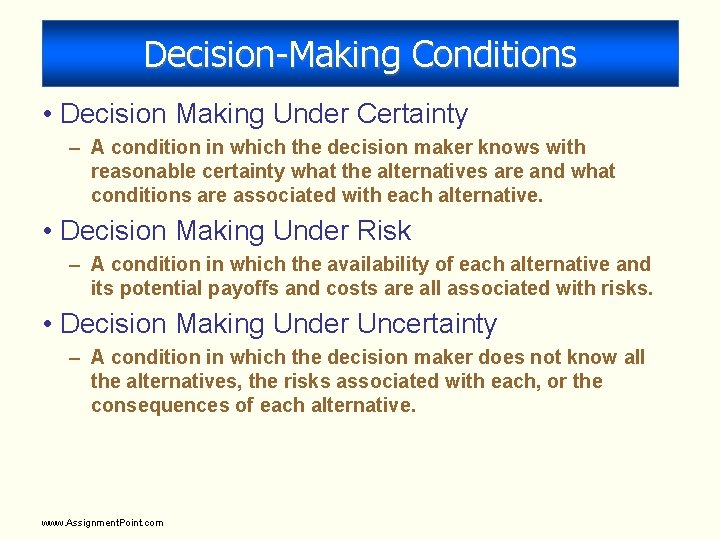 Decision-Making Conditions

• Decision Making Under Certainty

– A condition in which the decision maker knows with reasonable certainty what the alternatives are and what conditions are associated with each alternative.

• Decision Making Under Risk

– A condition in which the availability of each alternative and its potential payoffs and costs are all associated with risks.

• Decision Making Under Uncertainty

– A condition in which the decision maker does not know all the alternatives, the risks associated with each, or the consequences of each alternative.

www.AssignmentPoint.com